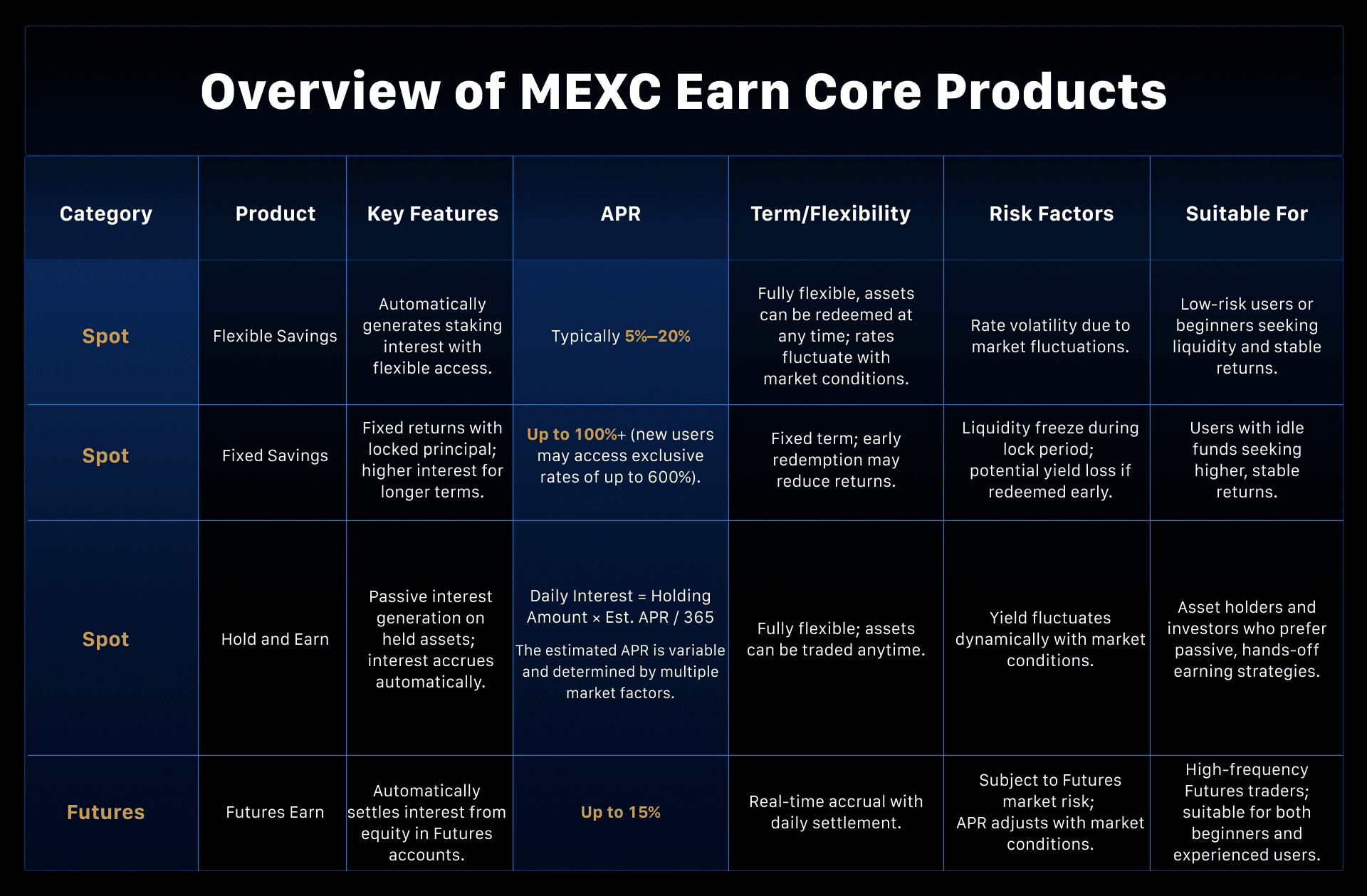 Overview of MEXC Earn Core Products

| Category | Product | Key Features | APR | Term/Flexibility | Risk Factors | Suitable For |
|---|---|---|---|---|---|---|
| Spot | Flexible Savings | Automatically generates staking interest with flexible access. | Typically 5%–20% | Fully flexible, assets can be redeemed at any time; rates fluctuate with market conditions. | Rate volatility due to market fluctuations. | Low-risk users or beginners seeking liquidity and stable returns. |
| Spot | Fixed Savings | Fixed returns with locked principal; higher interest for longer terms. | Up to 100%+ (new users may access exclusive rates of up to 600%). | Fixed term; early redemption may reduce returns. | Liquidity freeze during lock period; potential yield loss if redeemed early. | Users with idle funds seeking higher, stable returns. |
| Spot | Hold and Earn | Passive interest generation on held assets; interest accrues automatically. | Daily Interest = Holding Amount × Est. APR / 365 The estimated APR is variable and determined by multiple market factors. | Fully flexible; assets can be traded anytime. | Yield fluctuates dynamically with market conditions. | Asset holders and investors who prefer passive, hands-off earning strategies. |
| Futures | Futures Earn | Automatically settles interest from equity in Futures accounts. | Up to 15% | Real-time accrual with daily settlement. | Subject to Futures market risk; APR adjusts with market conditions. | High-frequency Futures traders; suitable for both beginners and experienced users. |